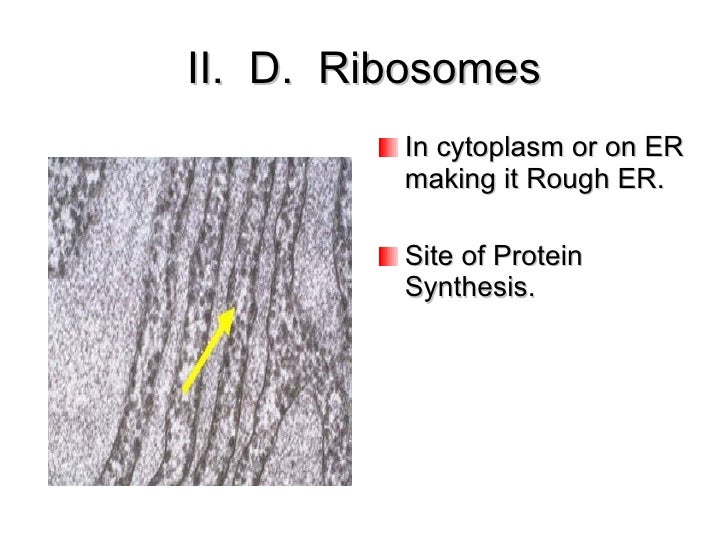 II. D. Ribosomes

In cytoplasm or on ER making it Rough ER.

Site of Protein Synthesis.